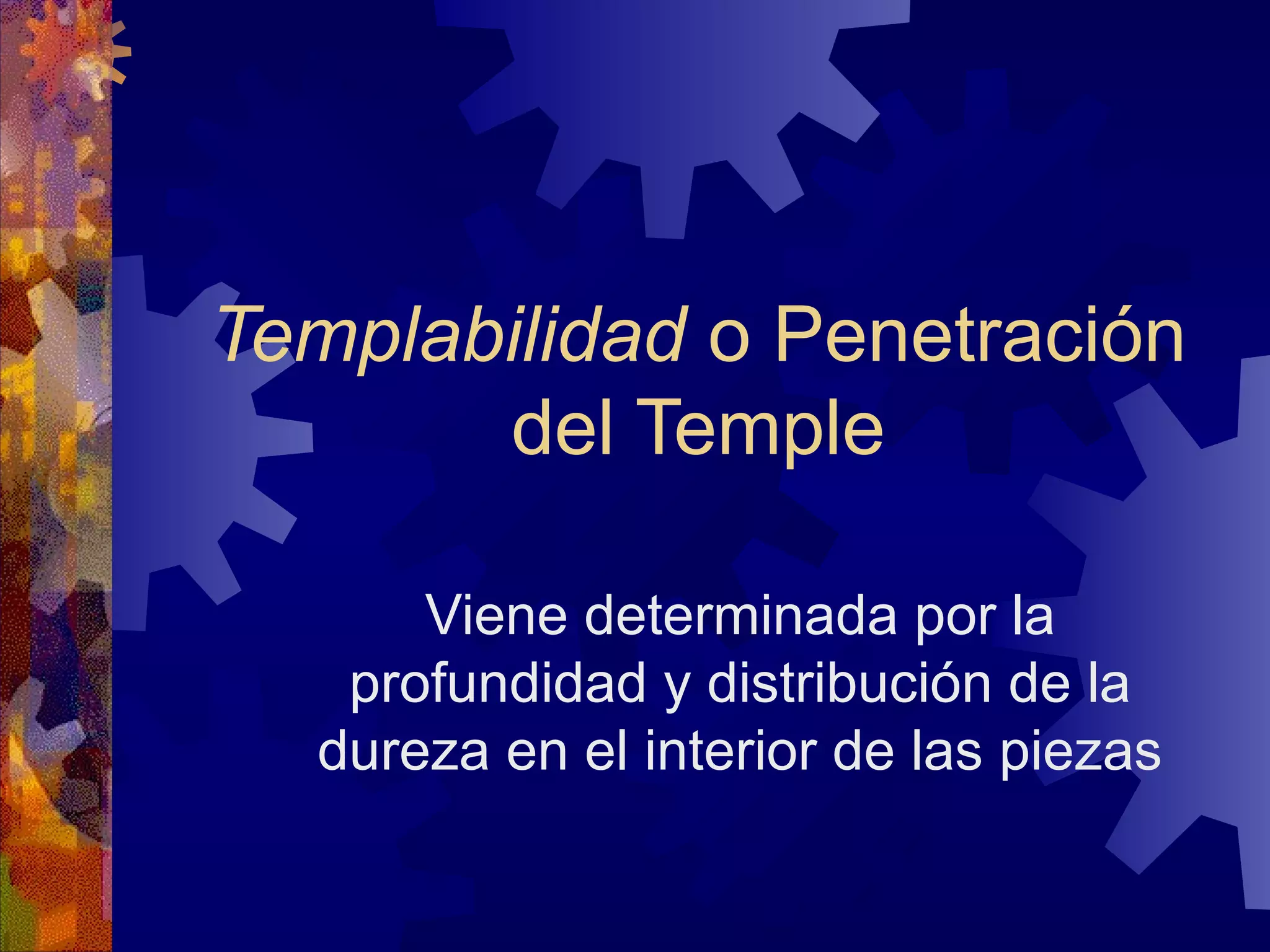 Templabilidad o Penetración del Temple

Viene determinada por la profundidad y distribución de la dureza en el interior de las piezas